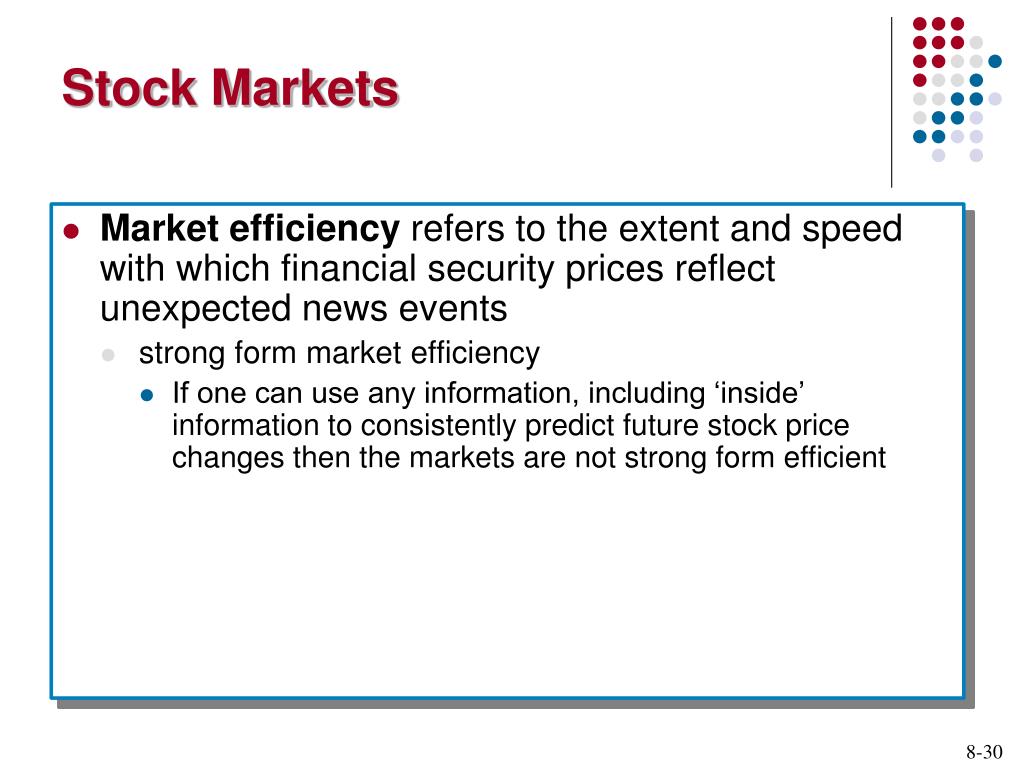 Stock Markets

Market efficiency refers to the extent and speed with which financial security prices reflect unexpected news events

strong form market efficiency

If one can use any information, including ‘inside’ information to consistently predict future stock price changes then the markets are not strong form efficient

8-30